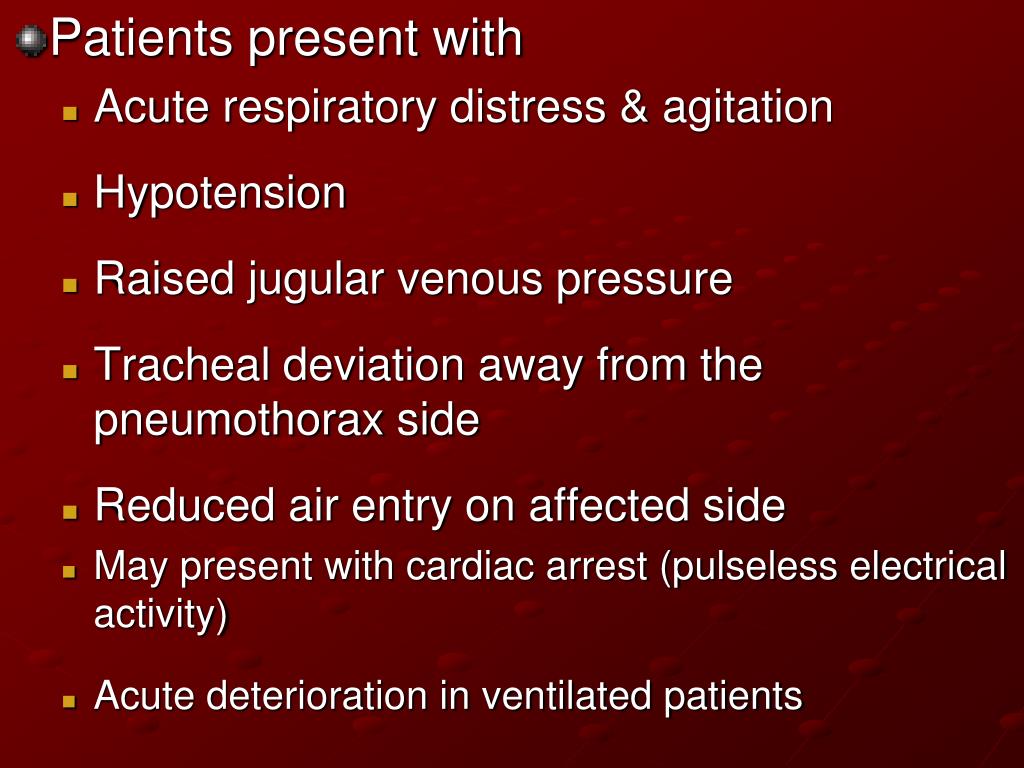 Patients present with

Acute respiratory distress & agitation

Hypotension

Raised jugular venous pressure

Tracheal deviation away from the pneumothorax side

Reduced air entry on affected side

May present with cardiac arrest (pulseless electrical activity)

Acute deterioration in ventilated patients